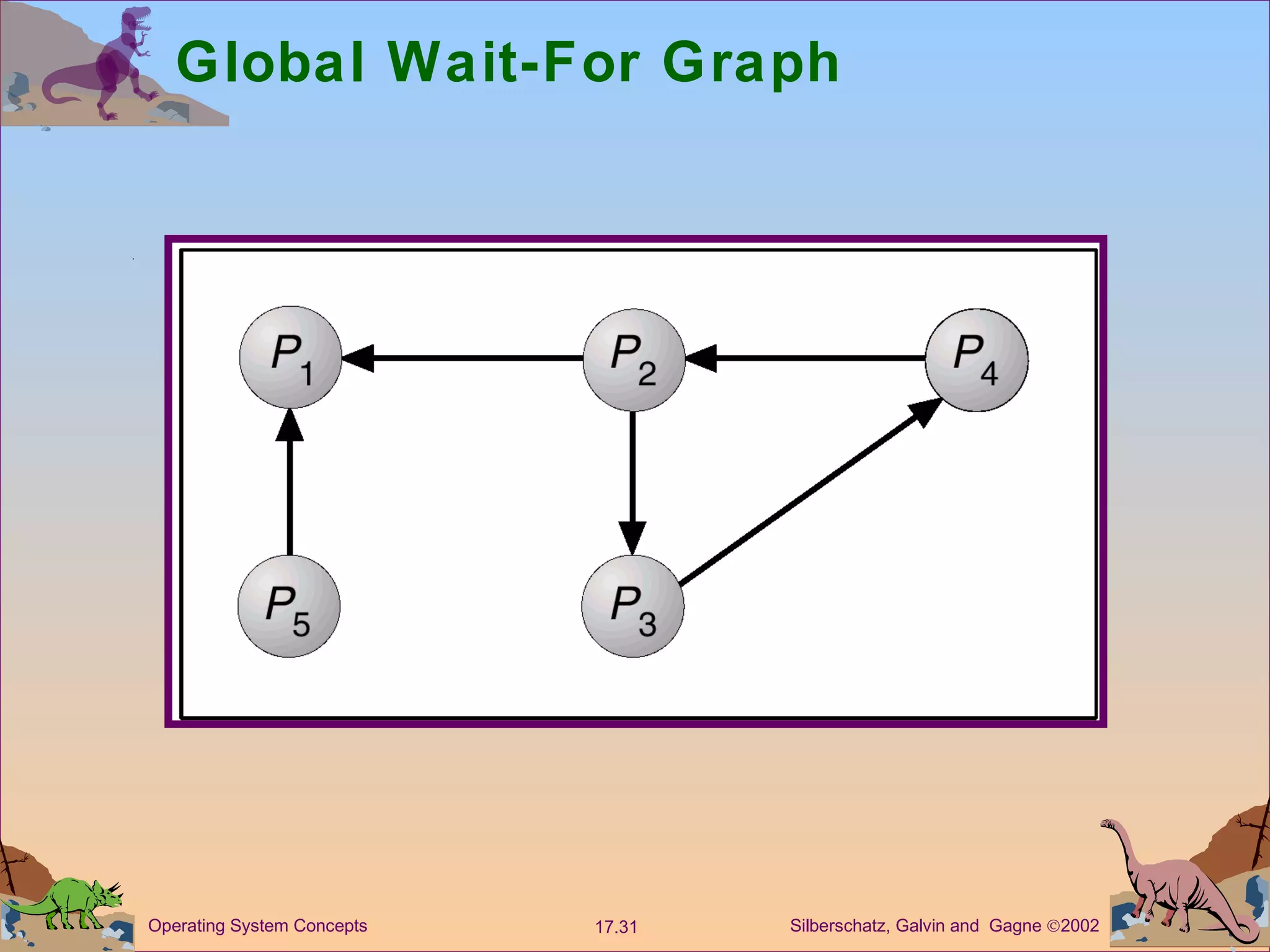 Global Wait-For Graph

$P_1$

$P_2$

$P_4$

$P_5$

$P_3$

Operating System Concepts

17.31

Silberschatz, Galvin and Gagne ©2002